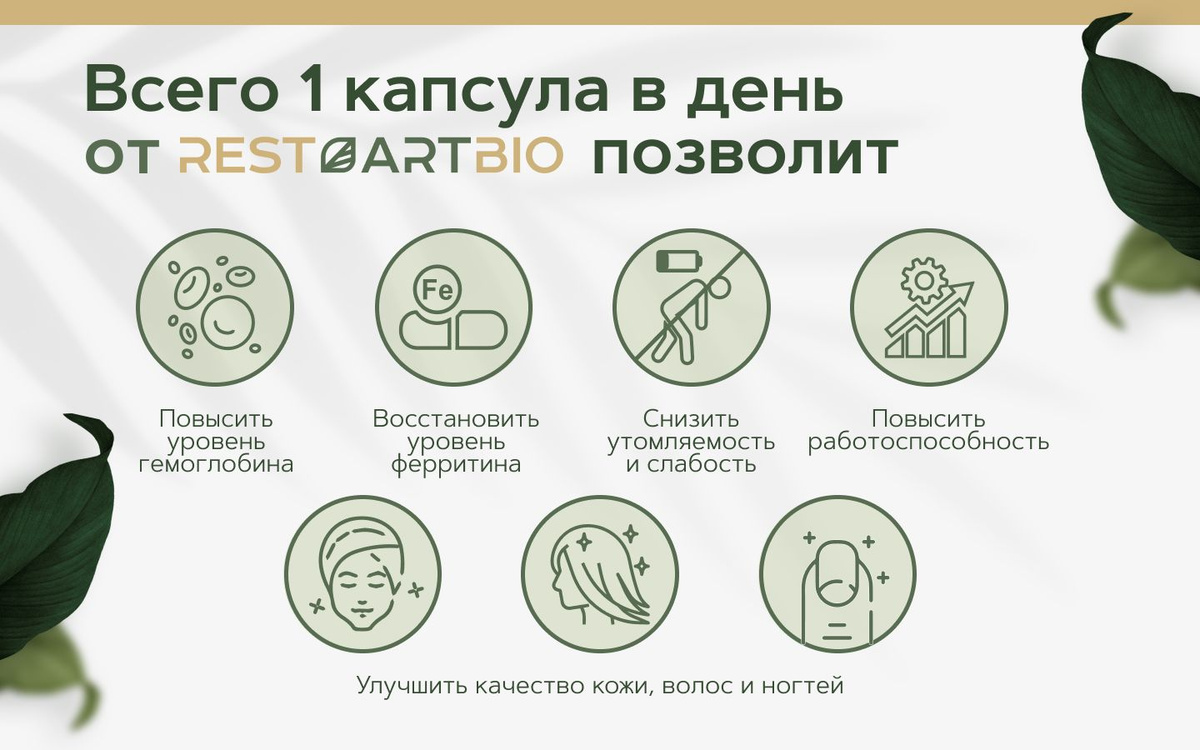 Всего 1 капсула в день от RESTARTBIO позволит

Fe

Повысить уровень гемоглобина

Восстановить уровень ферритина

Снизить утомляемость и слабость

Повысить работоспособность

Улучшить качество кожи, волос и ногтей